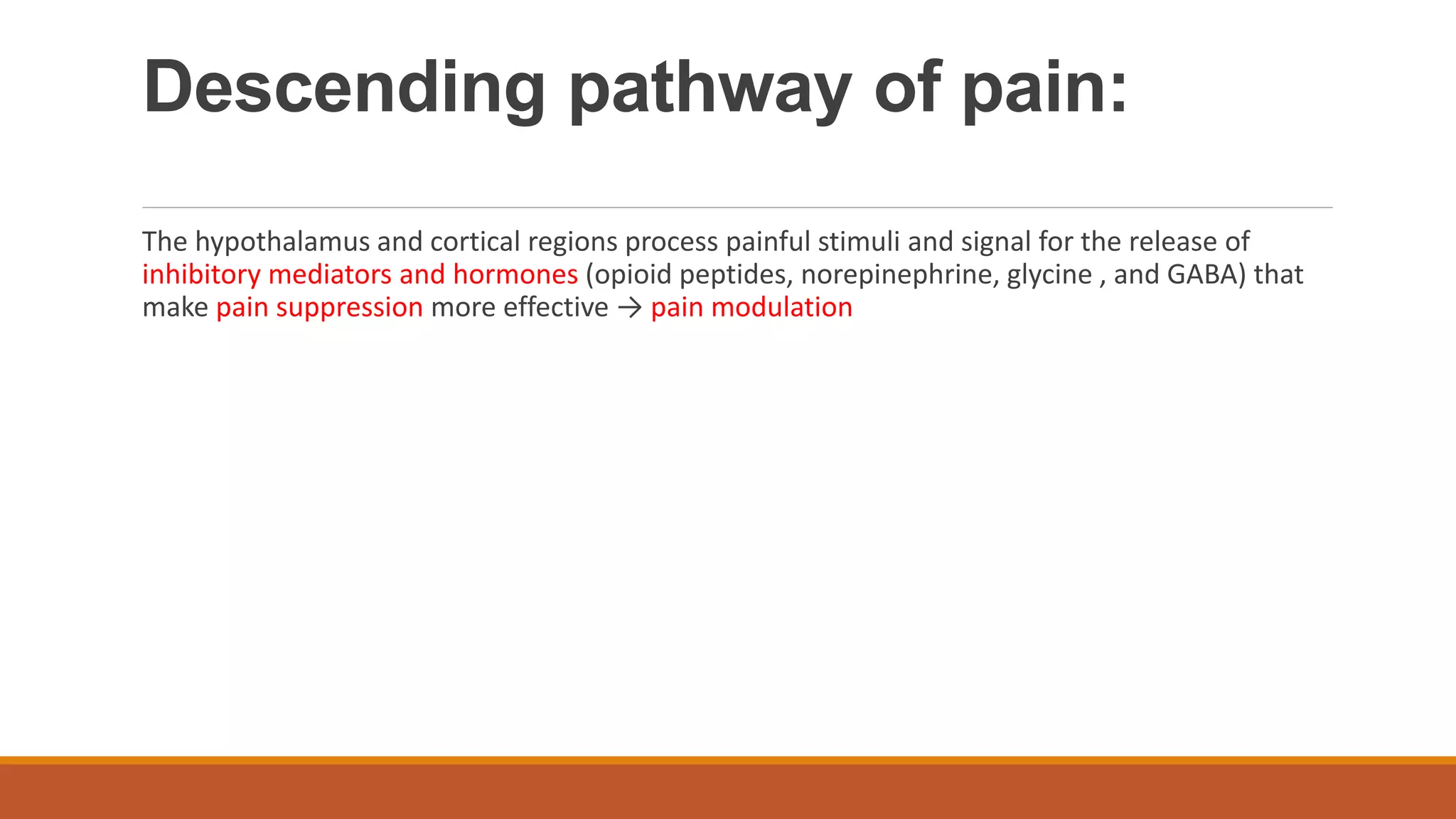 Descending pathway of pain:

The hypothalamus and cortical regions process painful stimuli and signal for the release of inhibitory mediators and hormones (opioid peptides, norepinephrine, glycine , and GABA) that make pain suppression more effective → pain modulation